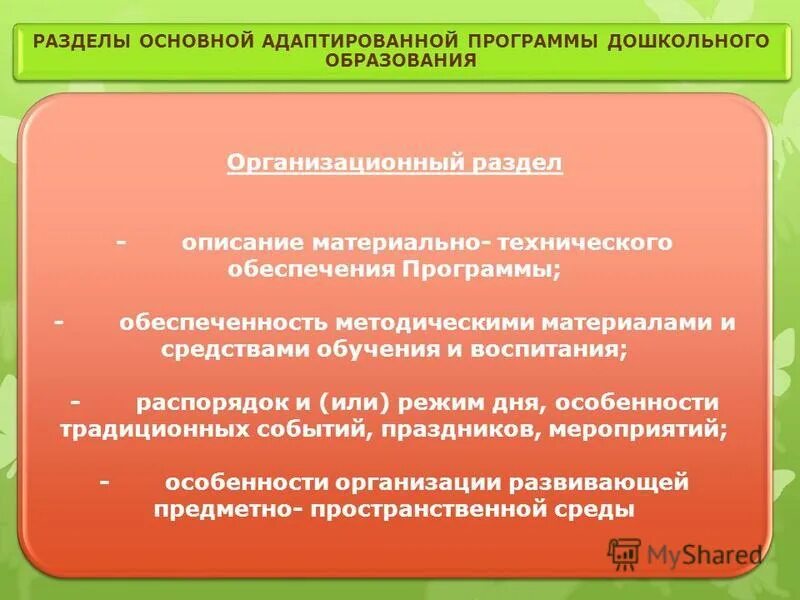 РАЗДЕЛЫ ОСНОВНОЙ АДАПТИРОВАННОЙ ПРОГРАММЫ ДОШКОЛЬНОГО ОБРАЗОВАНИЯ

Организационный раздел

- описание материально- технического обеспечения Программы;

- обеспеченность методическими материалами и средствами обучения и воспитания;

- распорядок и (или) режим дня, особенности традиционных событий, праздников, мероприятий;

- особенности организации развивающей предметно- пространственной среды

MyShared